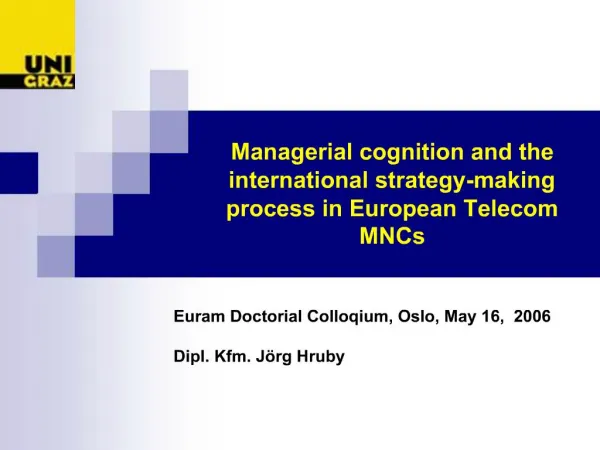 UNI GRAZ

Managerial cognition and the international strategy-making process in European Telecom MNCs

Euram Doctorial Colloqium, Oslo, May 16, 2006

Dipl. Kfm. Jörg Hruby